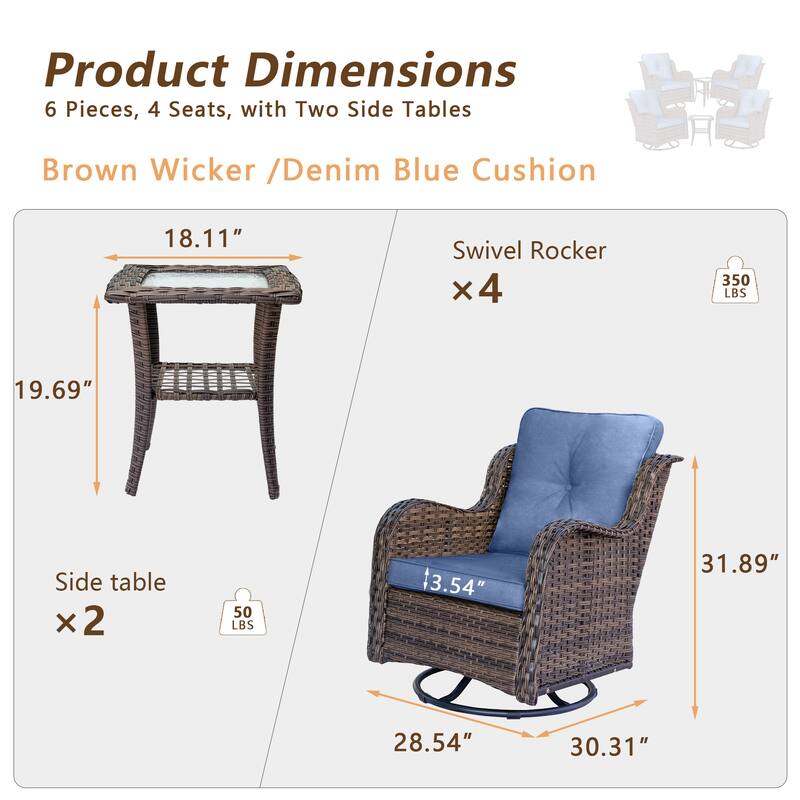 Product Dimensions
6 Pieces, 4 Seats, with Two Side Tables

Brown Wicker /Denim Blue Cushion

18.11″

19.69″

Side table
×2

50 LBS

Swivel Rocker
×4

350 LBS

3.54″

31.89″

28.54″

30.31″